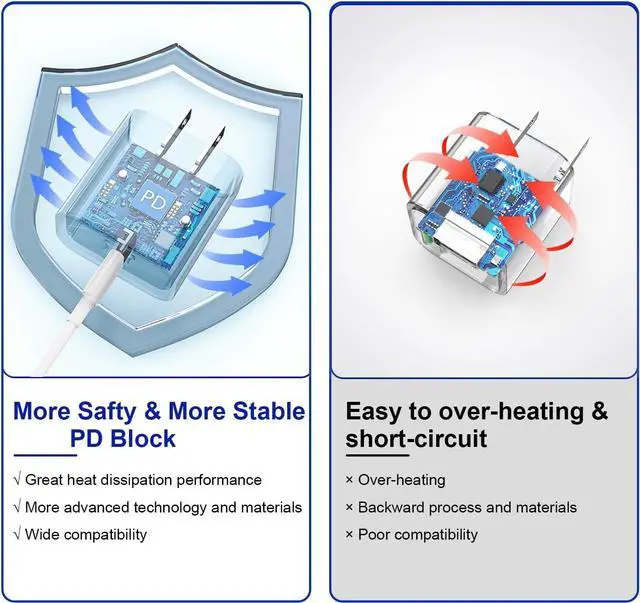 PD

More Safty & More Stable PD Block

√ Great heat dissipation performance

√ More advanced technology and materials

√ Wide compatibility

Easy to over-heating & short-circuit

× Over-heating

× Backward process and materials

× Poor compatibility